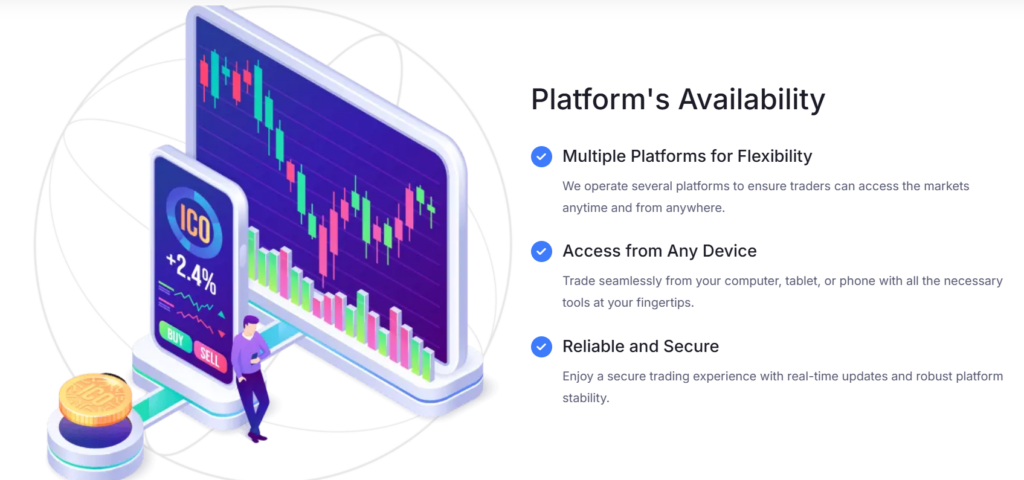 ICO
+2.4%
BUY
SELL

Platform's Availability

Multiple Platforms for Flexibility

We operate several platforms to ensure traders can access the markets anytime and from anywhere.

Access from Any Device

Trade seamlessly from your computer, tablet, or phone with all the necessary tools at your fingertips.

Reliable and Secure

Enjoy a secure trading experience with real-time updates and robust platform stability.